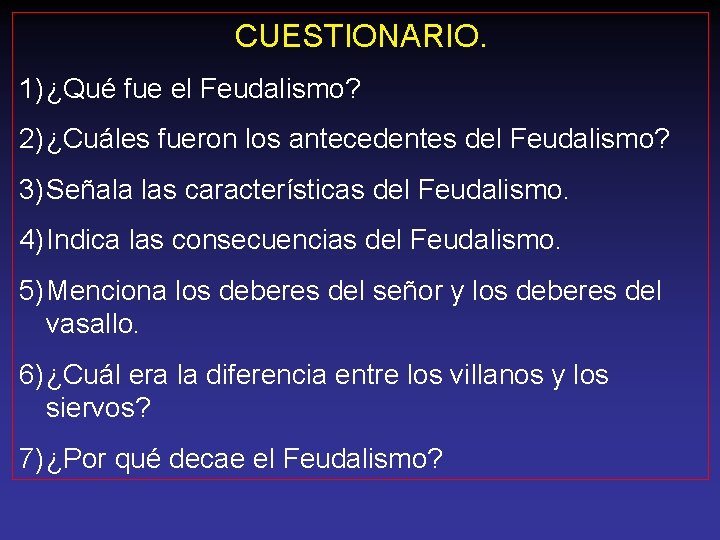 CUESTIONARIO.

1) ¿Qué fue el Feudalismo?

2) ¿Cuáles fueron los antecedentes del Feudalismo?

3) Señala las características del Feudalismo.

4) Indica las consecuencias del Feudalismo.

5) Menciona los deberes del señor y los deberes del vasallo.

6) ¿Cuál era la diferencia entre los villanos y los siervos?

7) ¿Por qué decae el Feudalismo?